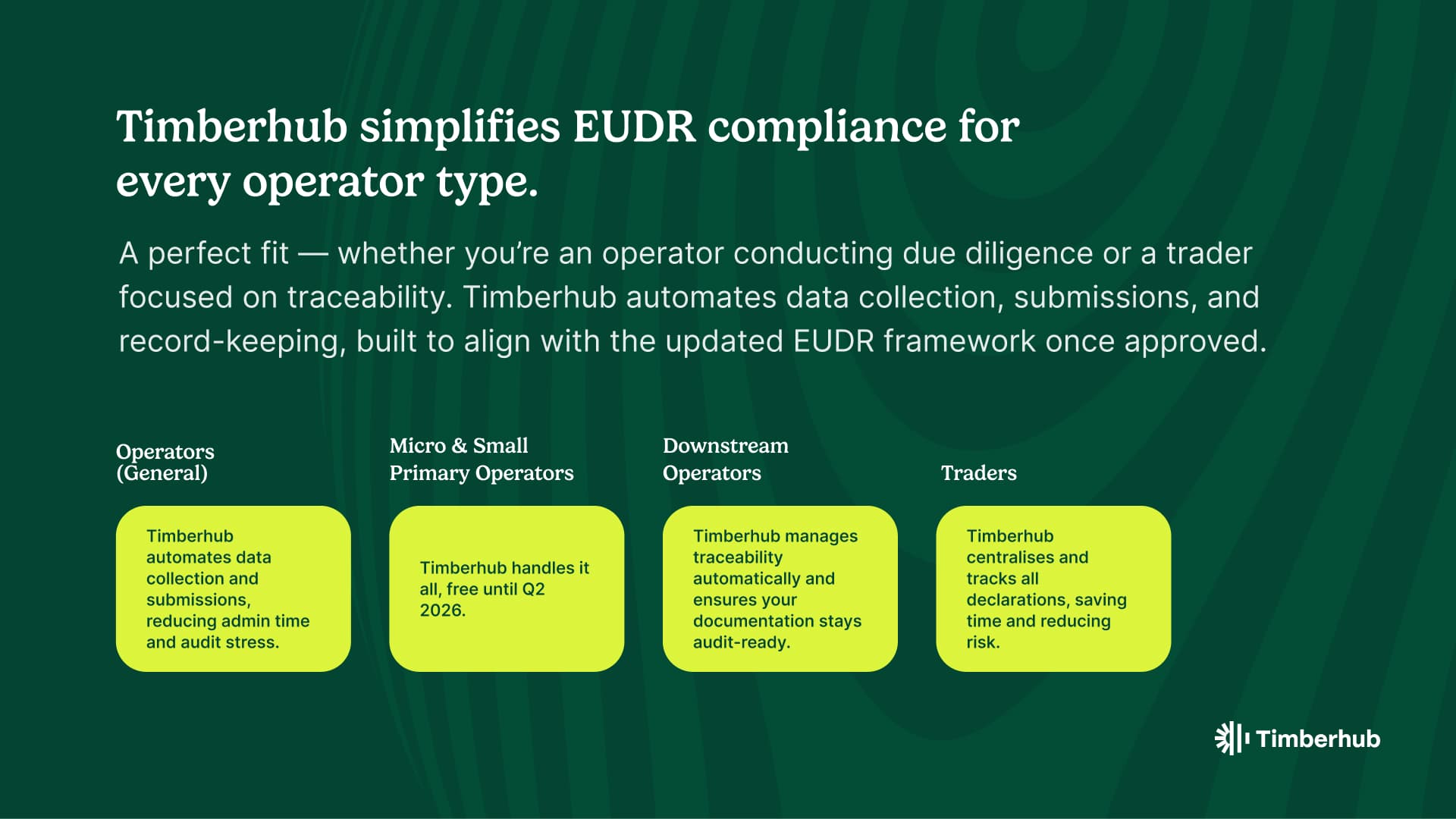 Timberhub simplifies EUDR compliance for every operator type.

A perfect fit — whether you're an operator conducting due diligence or a trader focused on traceability. Timberhub automates data collection, submissions, and record-keeping, built to align with the updated EUDR framework once approved.

Operators (General)

Timberhub automates data collection and submissions, reducing admin time and audit stress.

Micro & Small Primary Operators

Timberhub handles it all, free until Q2 2026.

Downstream Operators

Timberhub manages traceability automatically and ensures your documentation stays audit-ready.

Traders

Timberhub centralises and tracks all declarations, saving time and reducing risk.

Timberhub